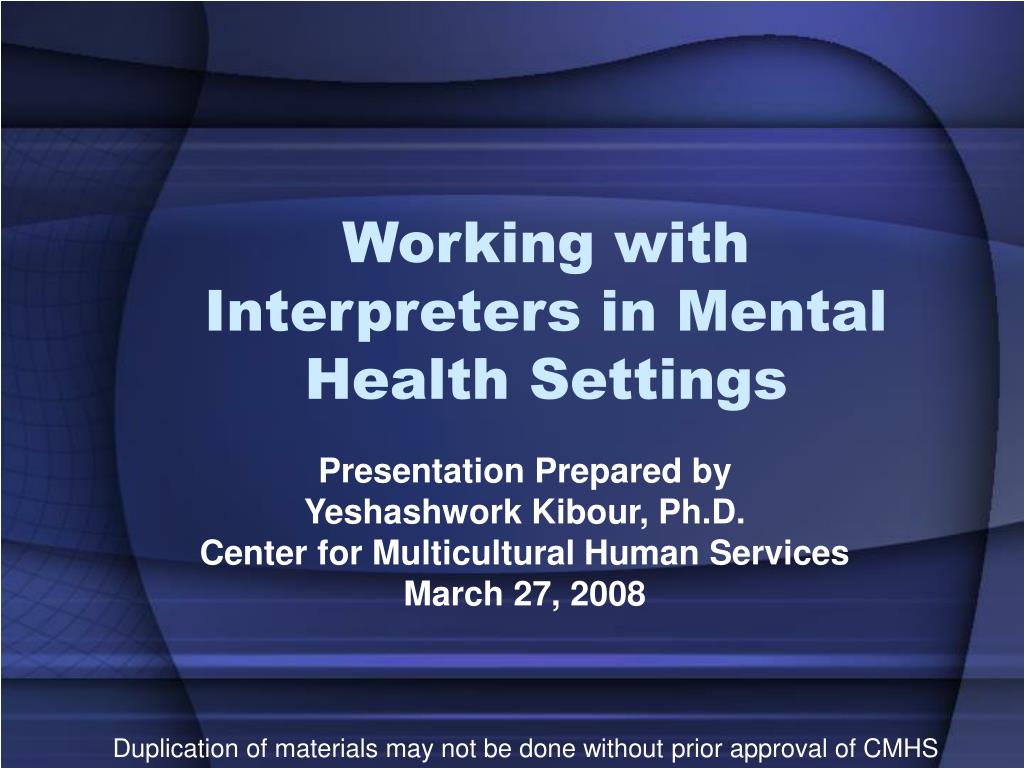 Working with Interpreters in Mental Health Settings

Presentation Prepared by
Yeshashwork Kibour, Ph.D.
Center for Multicultural Human Services
March 27, 2008

Duplication of materials may not be done without prior approval of CMHS